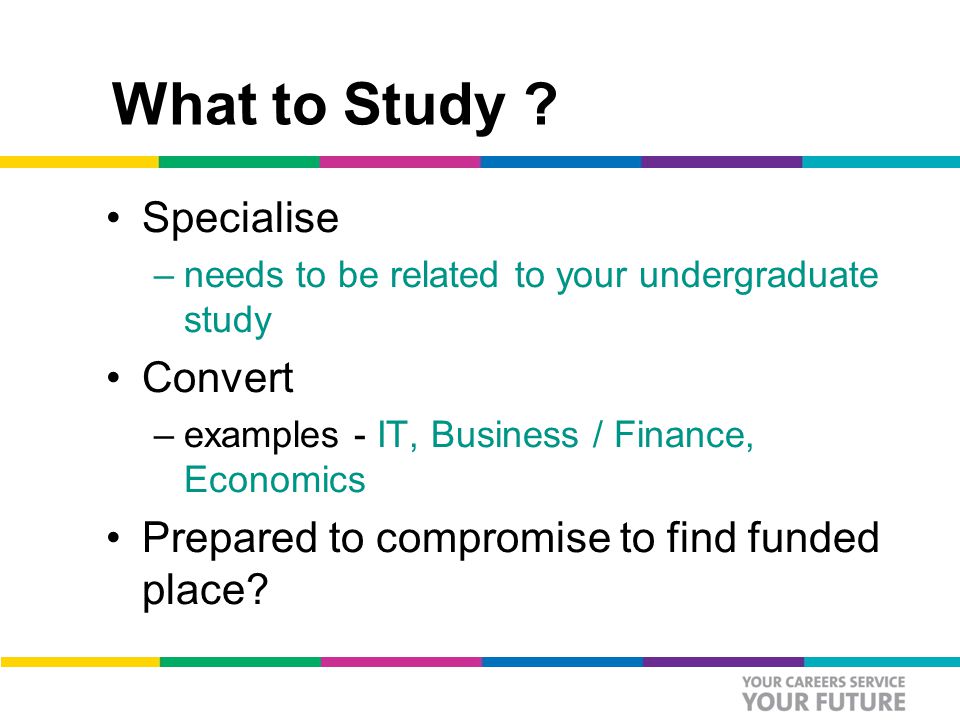 What to Study ?

• Specialise
– needs to be related to your undergraduate study
• Convert
– examples - IT, Business / Finance, Economics
• Prepared to compromise to find funded place?

YOUR CAREERS SERVICE
YOUR FUTURE